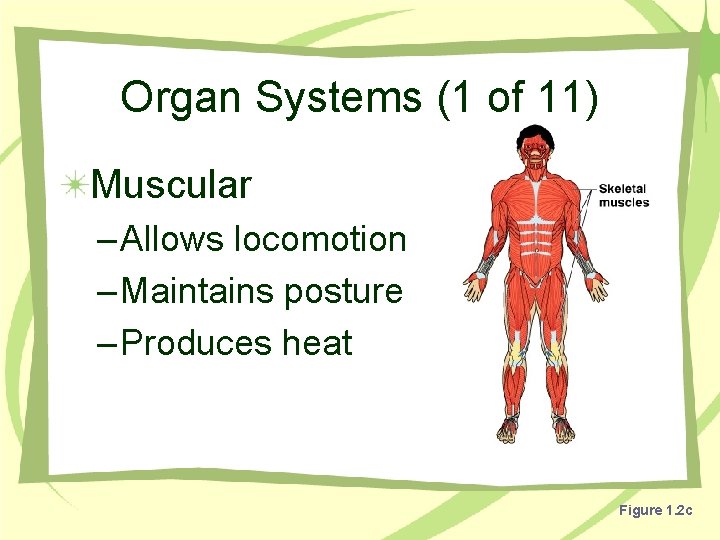 Organ Systems (1 of 11)

Muscular
– Allows locomotion
– Maintains posture
– Produces heat

Skeletal muscles

Figure 1.2c